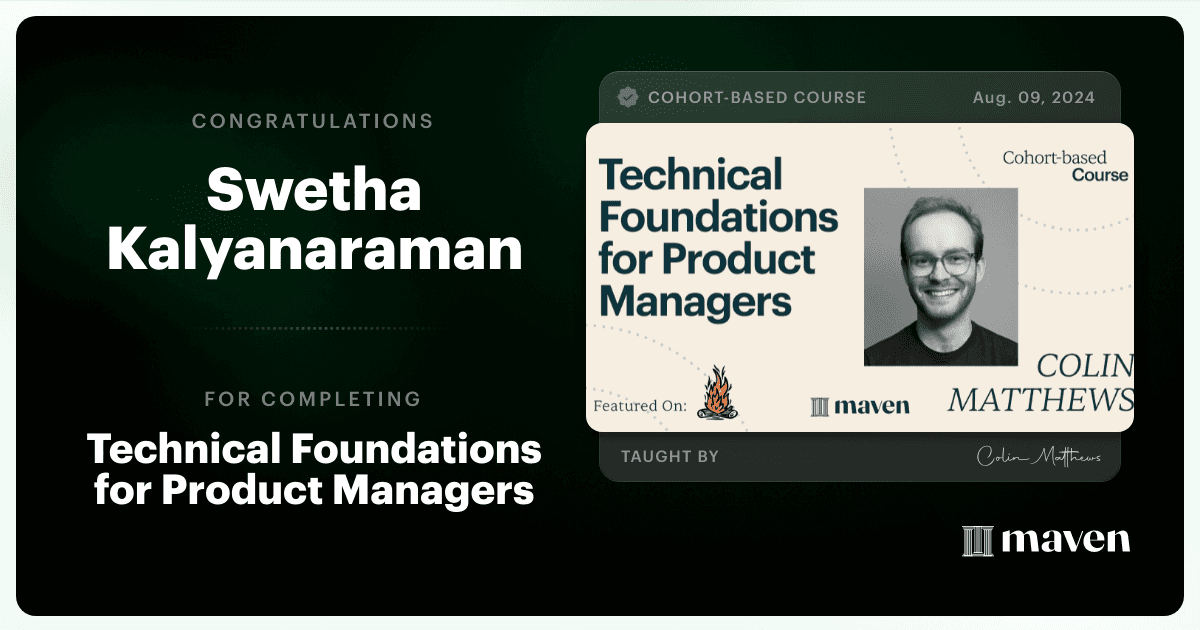 CONGRATULATIONS

Swetha Kalyanaraman

FOR COMPLETING

Technical Foundations for Product Managers

COHORT-BASED COURSE

Aug. 09, 2024

Technical Foundations for Product Managers

Cohort-based Course

COLIN MATTHEWS

Featured On:

maven

TAUGHT BY

Colin Matthews

maven